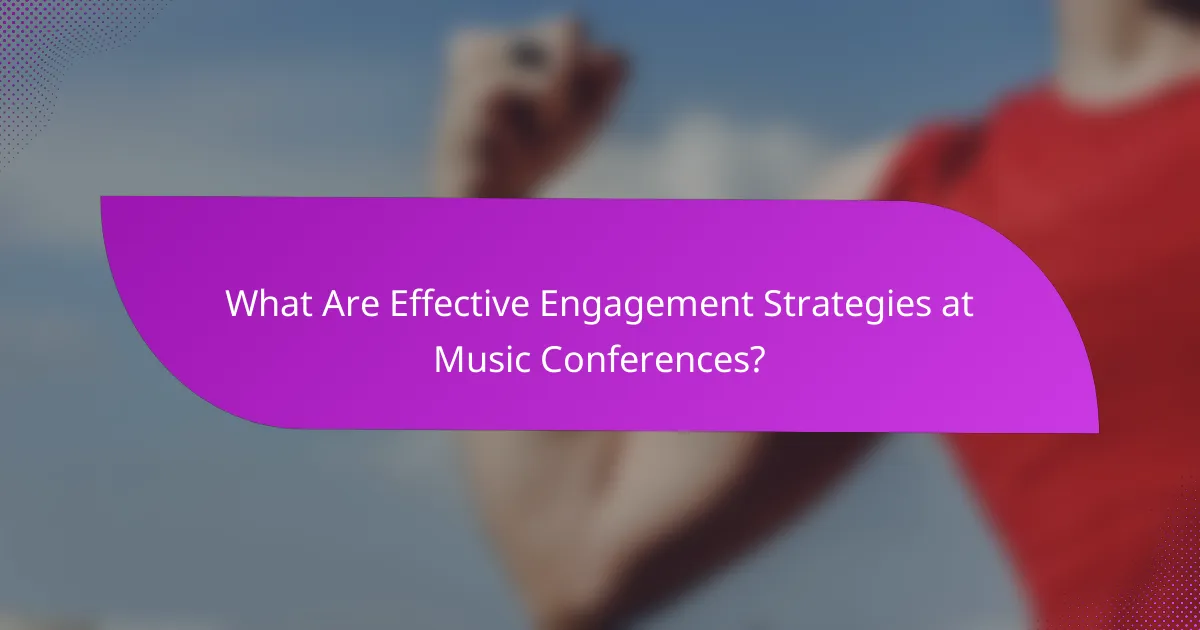 What Are Effective Engagement Strategies at Music Conferences?